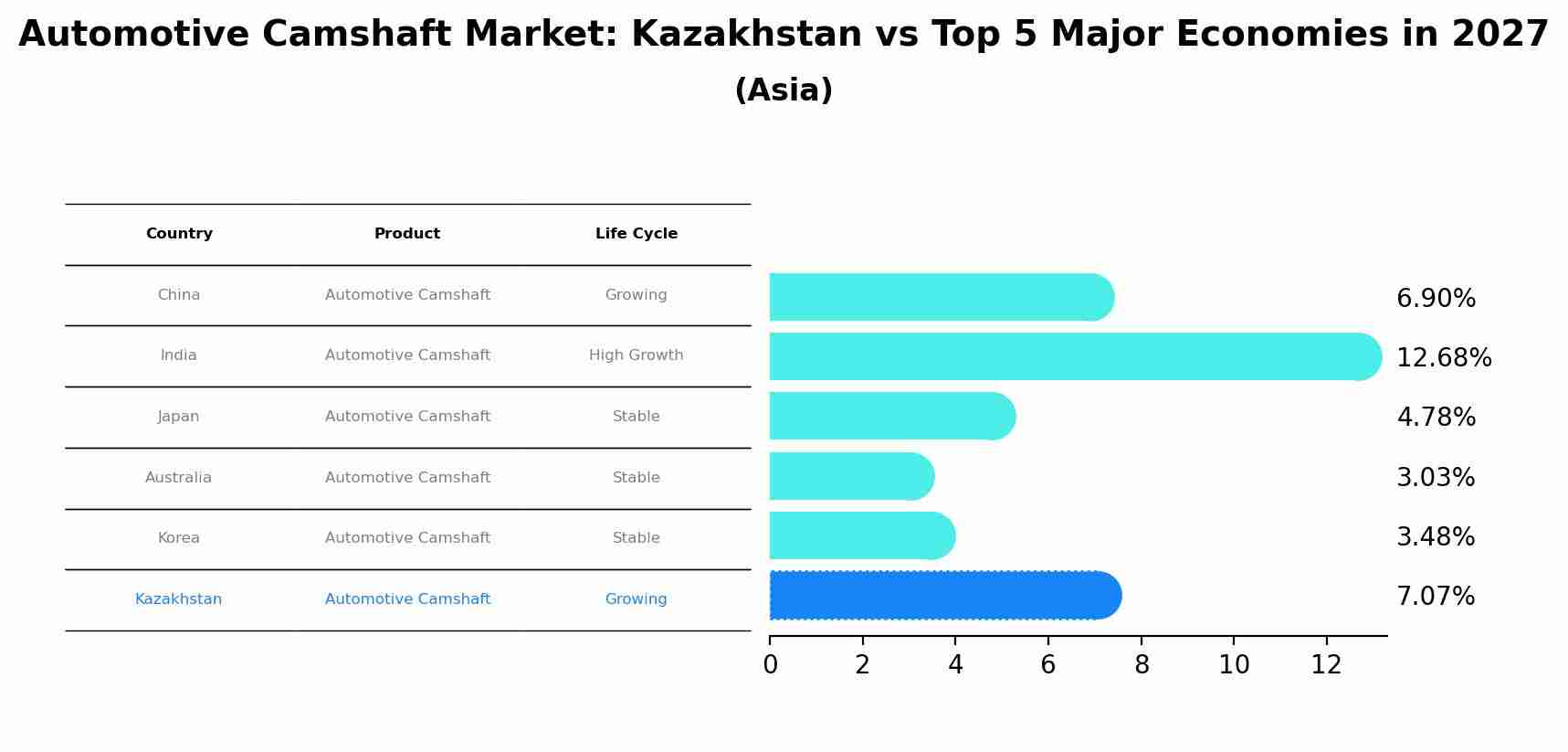 Automotive Camshaft Market: Kazakhstan vs Top 5 Major Economies in 2027
(Asia)

| Country | Product | Life Cycle |
|---|---|---|
| China | Automotive Camshaft | Growing |
| India | Automotive Camshaft | High Growth |
| Japan | Automotive Camshaft | Stable |
| Australia | Automotive Camshaft | Stable |
| Korea | Automotive Camshaft | Stable |
| Kazakhstan | Automotive Camshaft | Growing |

6.90%
12.68%
4.78%
3.03%
3.48%
7.07%

0 2 4 6 8 10 12